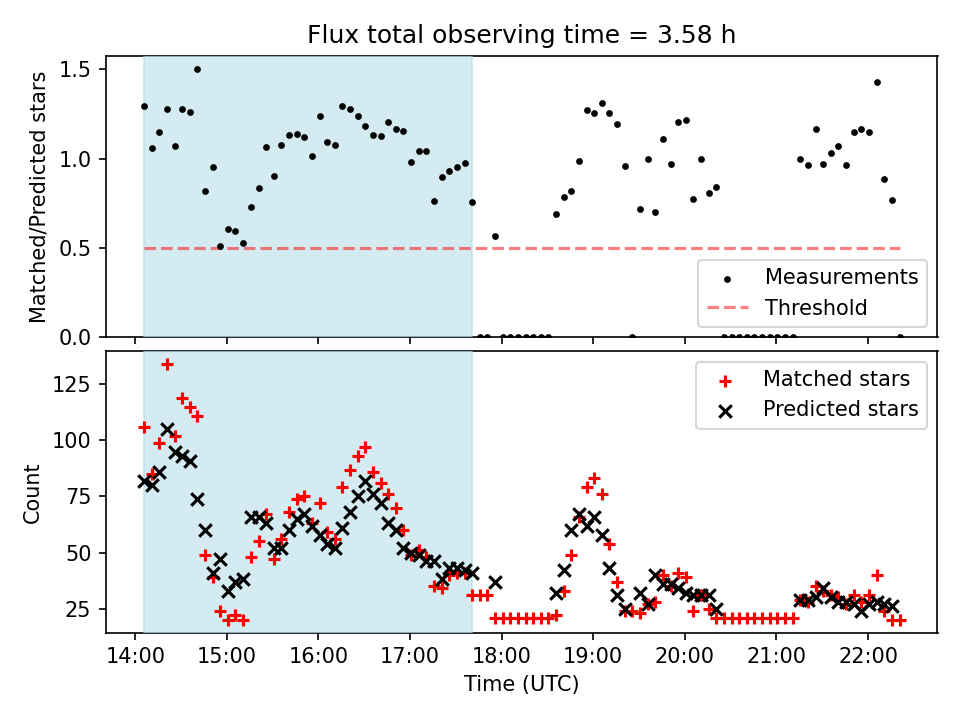 Flux total observing time = 3.58 h

Matched/Predicted stars

1.5
1.0
0.5
0.0

Measurements
Threshold

Count

125
100
75
50
25

Matched stars
Predicted stars

14:00
15:00
16:00
17:00
18:00
19:00
20:00
21:00
22:00

Time (UTC)